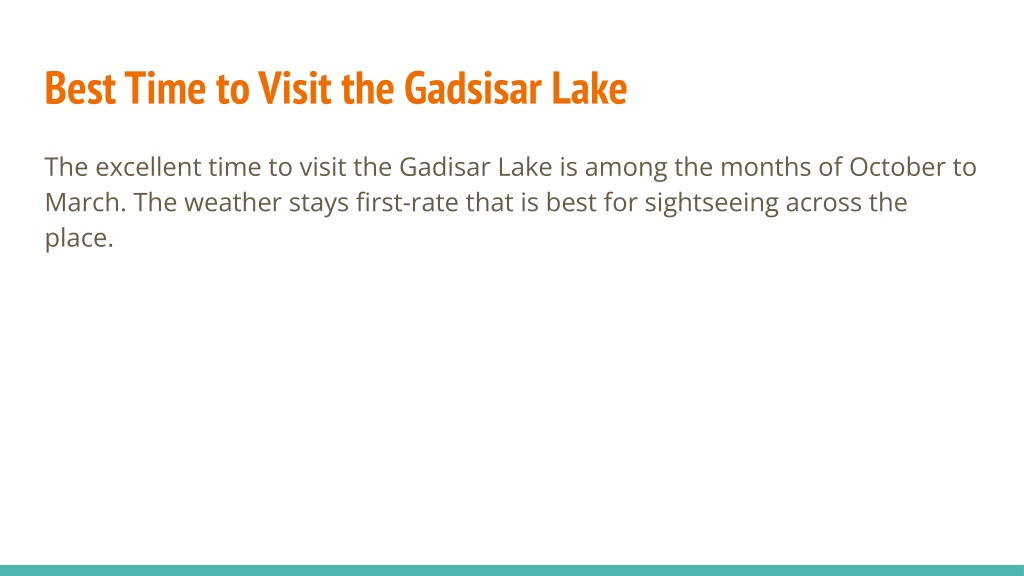 Best Time to Visit the Gadsisar Lake

The excellent time to visit the Gadisar Lake is among the months of October to March. The weather stays first-rate that is best for sightseeing across the place.